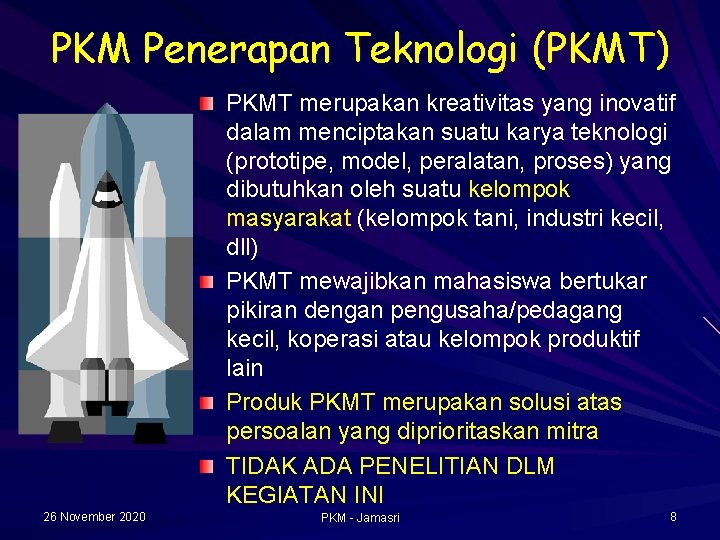 PKM Penerapan Teknologi (PKMT)

PKMT merupakan kreativitas yang inovatif dalam menciptakan suatu karya teknologi (prototipe, model, peralatan, proses) yang dibutuhkan oleh suatu kelompok masyarakat (kelompok tani, industri kecil, dll)

PKMT mewajibkan mahasiswa bertukar pikiran dengan pengusaha/pedagang kecil, koperasi atau kelompok produktif lain

Produk PKMT merupakan solusi atas persoalan yang diprioritaskan mitra

TIDAK ADA PENELITIAN DLM KEGIATAN INI

26 November 2020

PKM - Jamasri

8